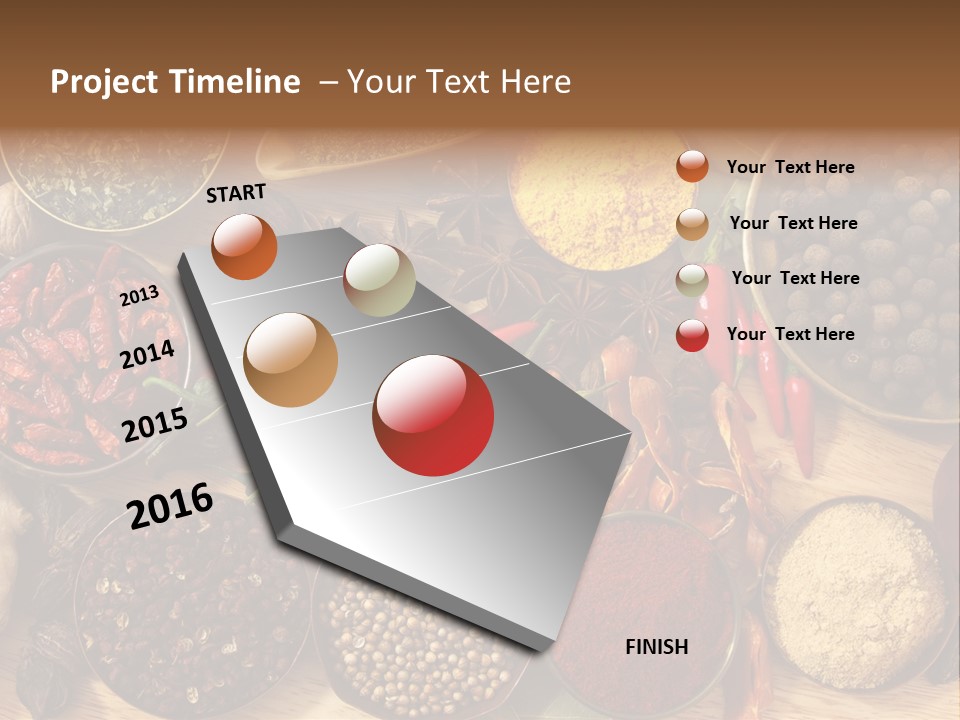 Project Timeline – Your Text Here

START

2013

2014

2015

2016

FINISH

Your Text Here

Your Text Here

Your Text Here

Your Text Here